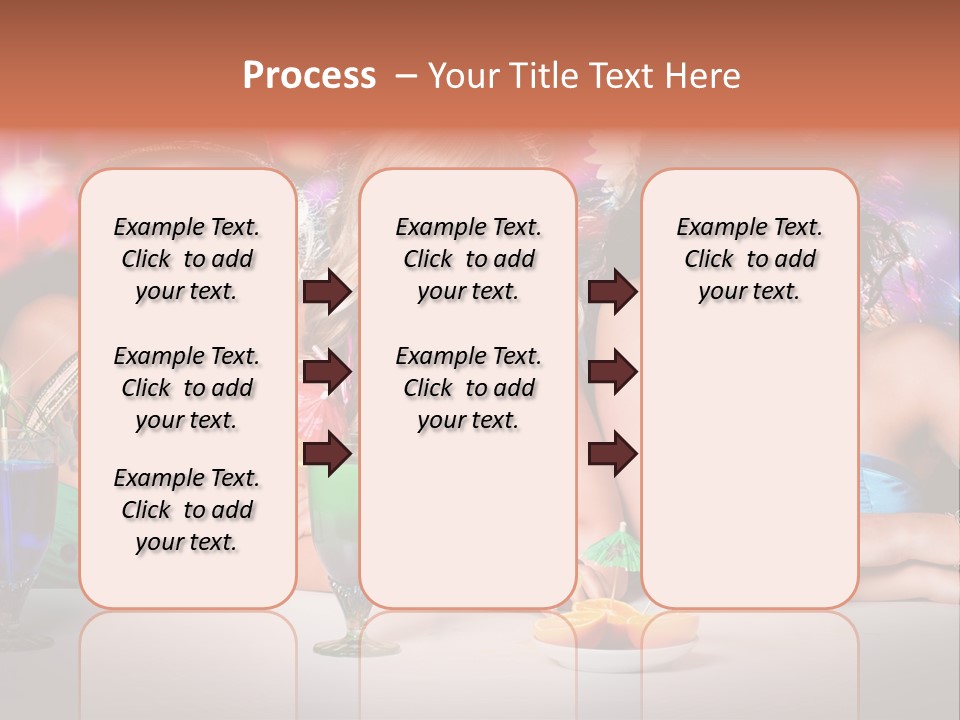 Process – Your Title Text Here

Example Text. Click to add your text.

Example Text. Click to add your text.

Example Text. Click to add your text.

Example Text. Click to add your text.

Example Text. Click to add your text.

Example Text. Click to add your text.